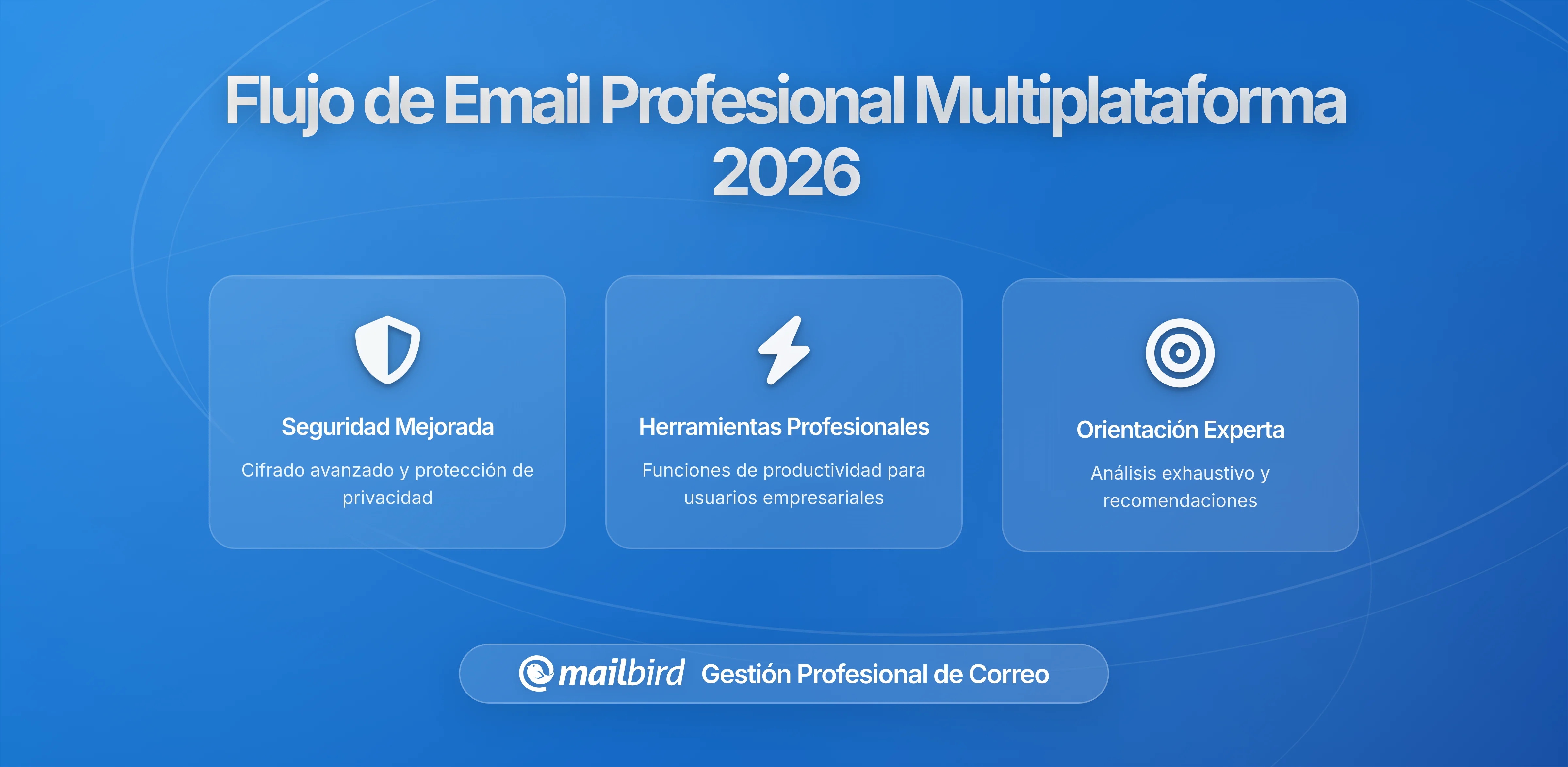 Flujo de Email Profesional Multiplataforma 2026

Seguridad Mejorada

Cifrado avanzado y protección de privacidad

Herramientas Profesionales

Funciones de productividad para usuarios empresariales

Orientación Experta

Análisis exhaustivo y recomendaciones

mailbird Gestión Profesional de Correo